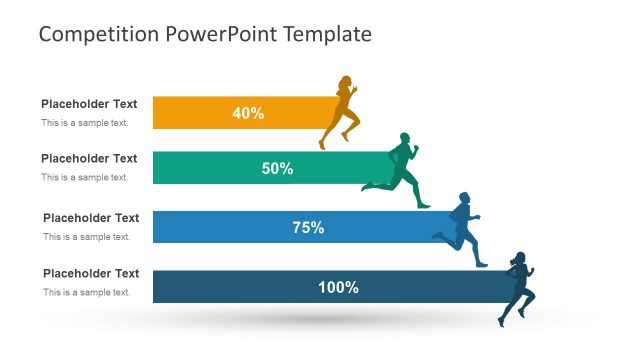 Competition PowerPoint Template

Placeholder Text
This is a sample text.

40%

Placeholder Text
This is a sample text.

50%

Placeholder Text
This is a sample text.

75%

Placeholder Text
This is a sample text.

100%